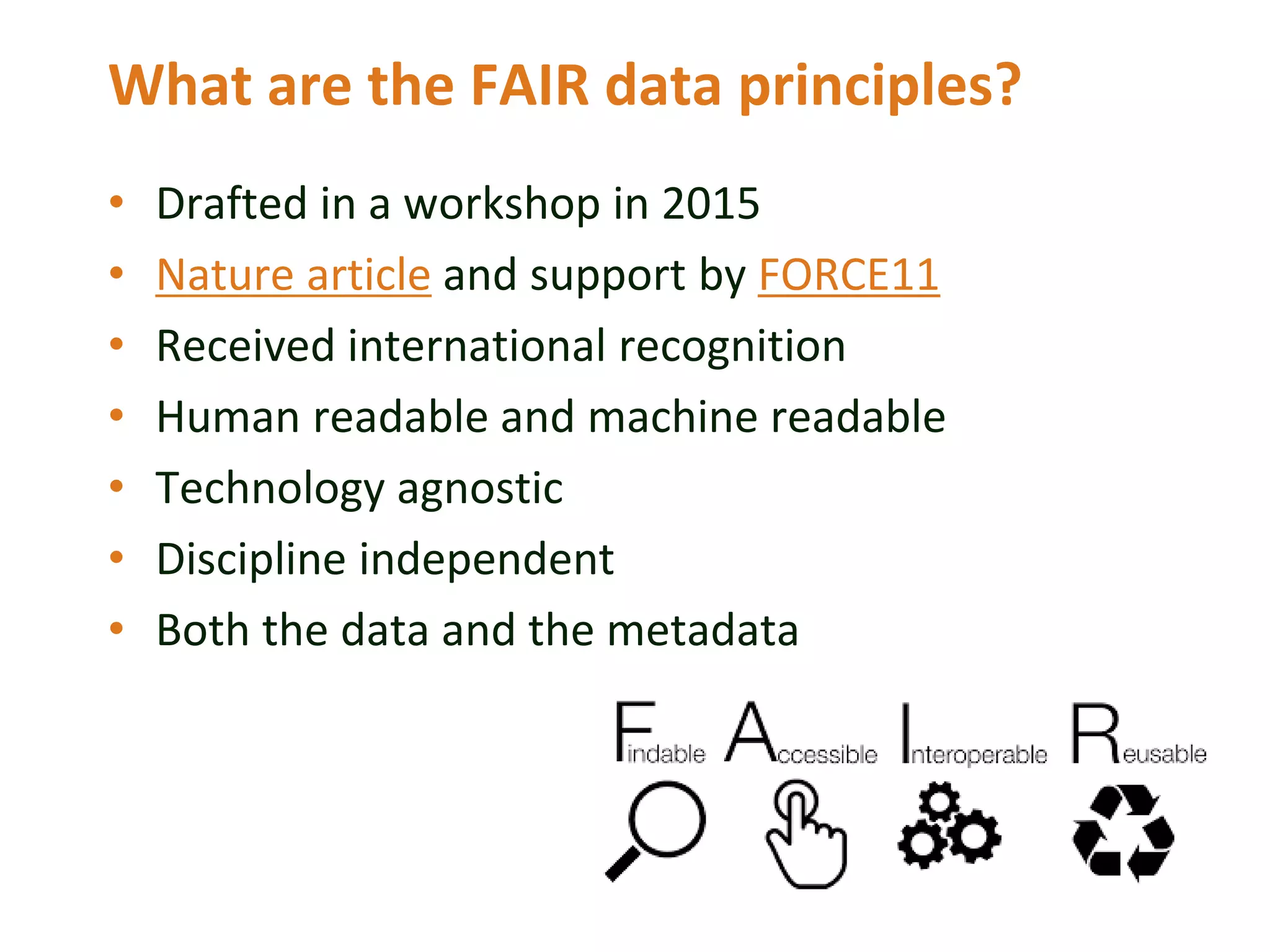 What are the FAIR data principles?

• Drafted in a workshop in 2015
• Nature article and support by FORCE11
• Received international recognition
• Human readable and machine readable
• Technology agnostic
• Discipline independent
• Both the data and the metadata

Findable Accessible Interoperable Reusable